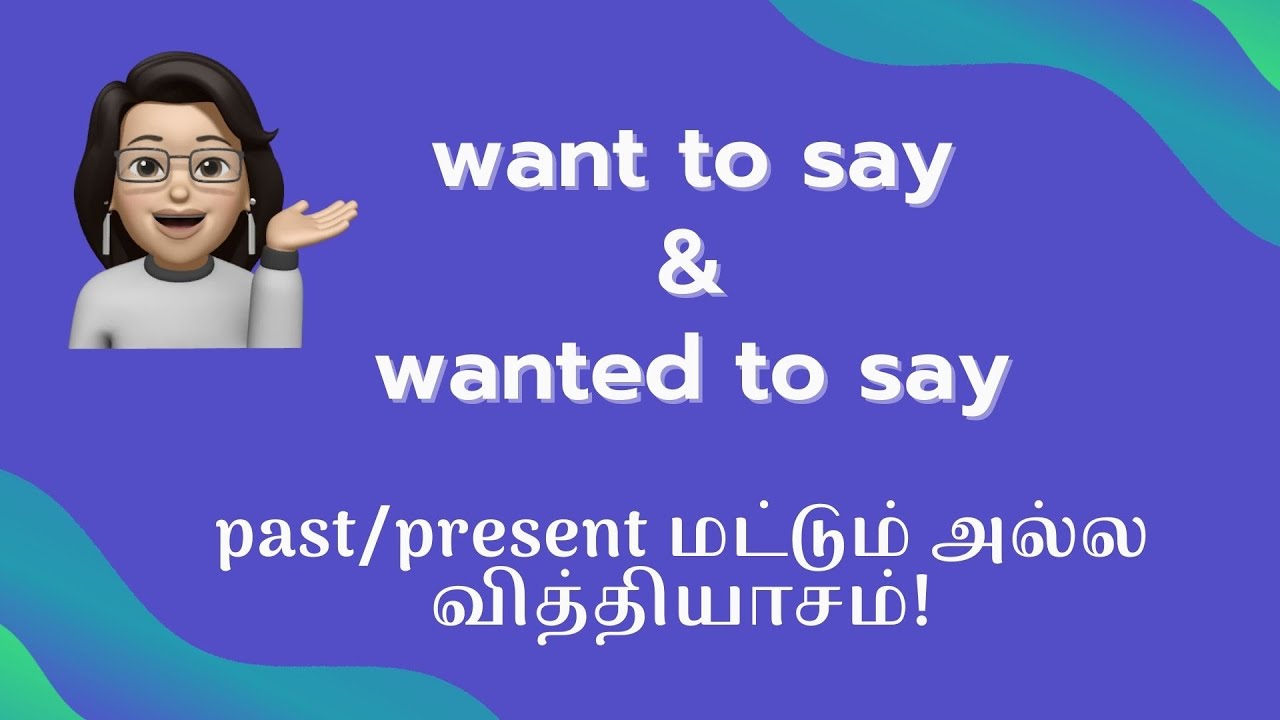 want to say
&
wanted to say

past/present மட்டும் அல்ல வித்தியாசம்!